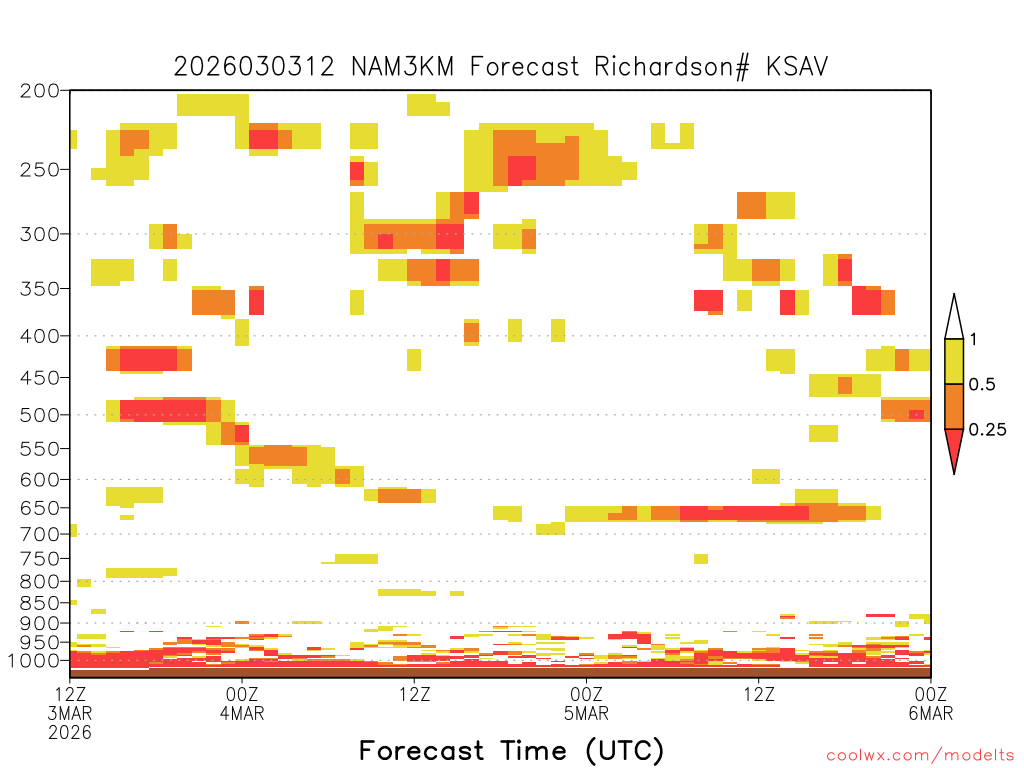 2026030312 NAM3KM Forecast Richardson# KSAV

200
250
300
350
400
450
500
550
600
650
700
750
800
850
900
950
1000

1
0.5
0.25

12Z 3MAR 2026
00Z 4MAR
12Z
00Z 5MAR
12Z
00Z 6MAR

Forecast Time (UTC)

coolwx.com/modelts